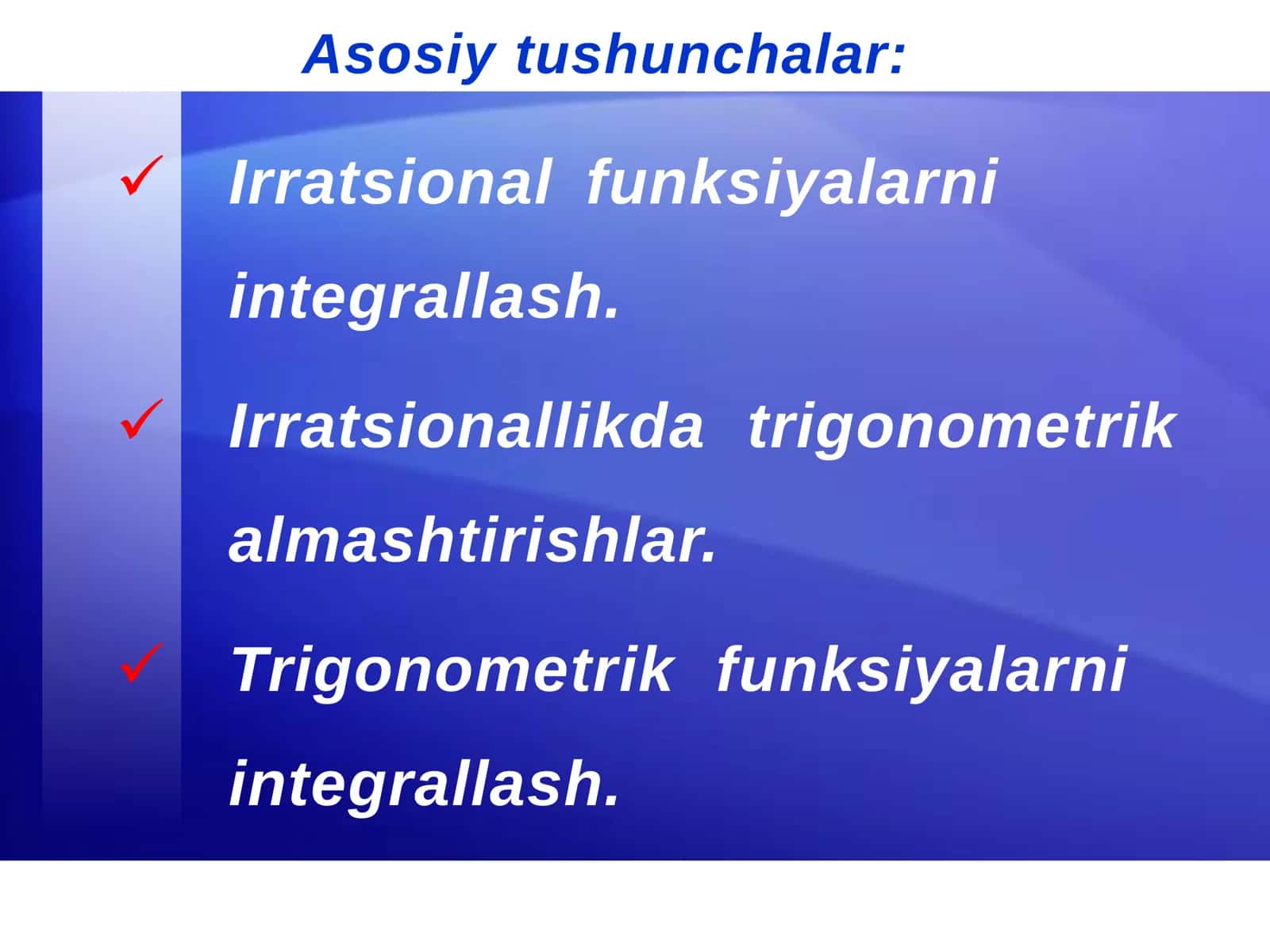 Asosiy tushunchalar:

✓ Irratsional funksiyalarni integrallash.

✓ Irratsionallikda trigonometrik almashtirishlar.

✓ Trigonometrik funksiyalarni integrallash.